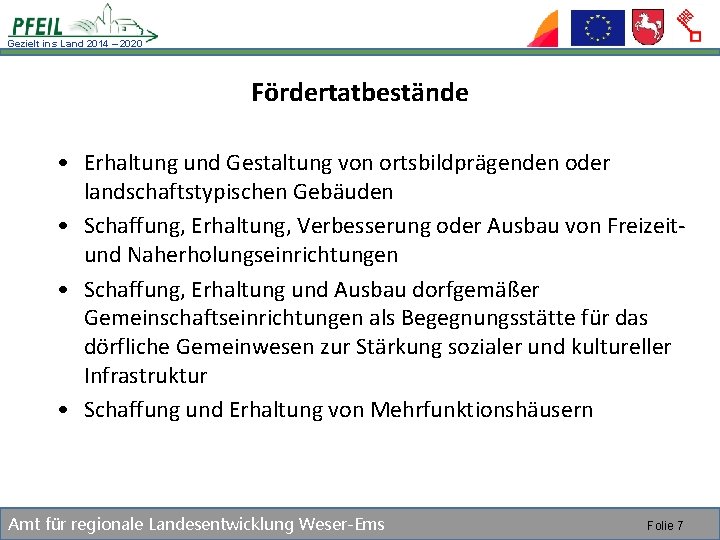 PFEIL
Gezielt ins Land 2014 – 2020

Fördertatbestände

• Erhaltung und Gestaltung von ortsbildprägenden oder landschaftstypischen Gebäuden
• Schaffung, Erhaltung, Verbesserung oder Ausbau von Freizeit- und Naherholungseinrichtungen
• Schaffung, Erhaltung und Ausbau dorfgemäßer Gemeinschaftseinrichtungen als Begegnungsstätte für das dörfliche Gemeinwesen zur Stärkung sozialer und kultureller Infrastruktur
• Schaffung und Erhaltung von Mehrfunktionshäusern

Amt für regionale Landesentwicklung Weser-Ems

Folie 7